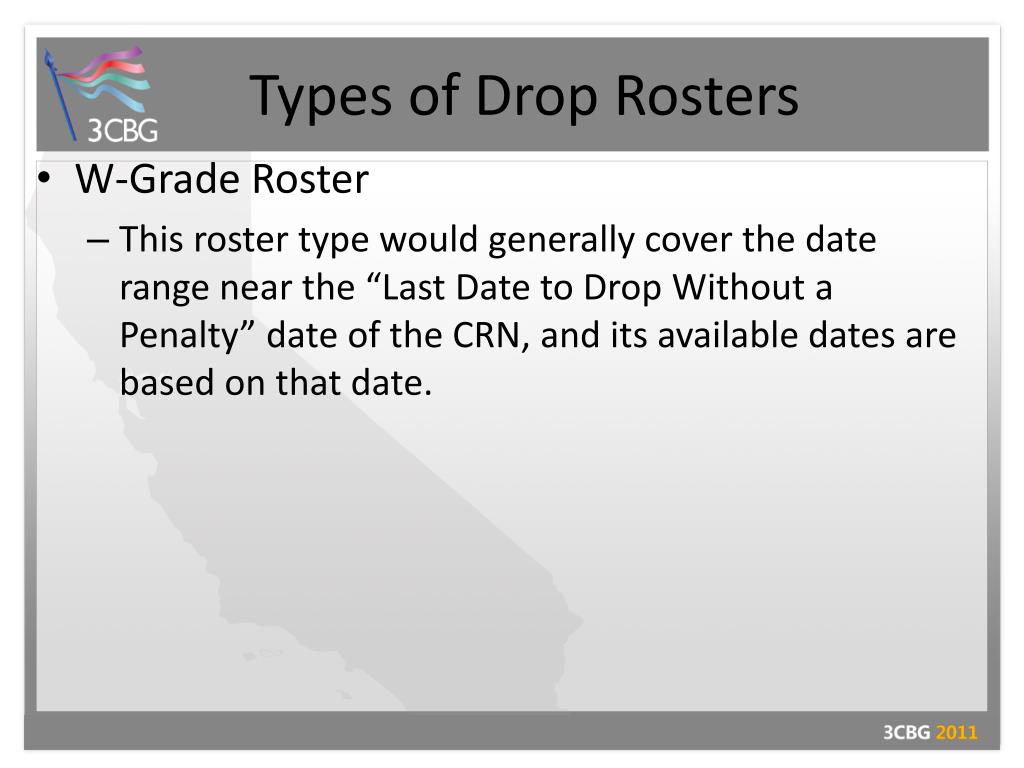 3CBG

Types of Drop Rosters

• W-Grade Roster
– This roster type would generally cover the date range near the “Last Date to Drop Without a Penalty” date of the CRN, and its available dates are based on that date.

3CBG 2011